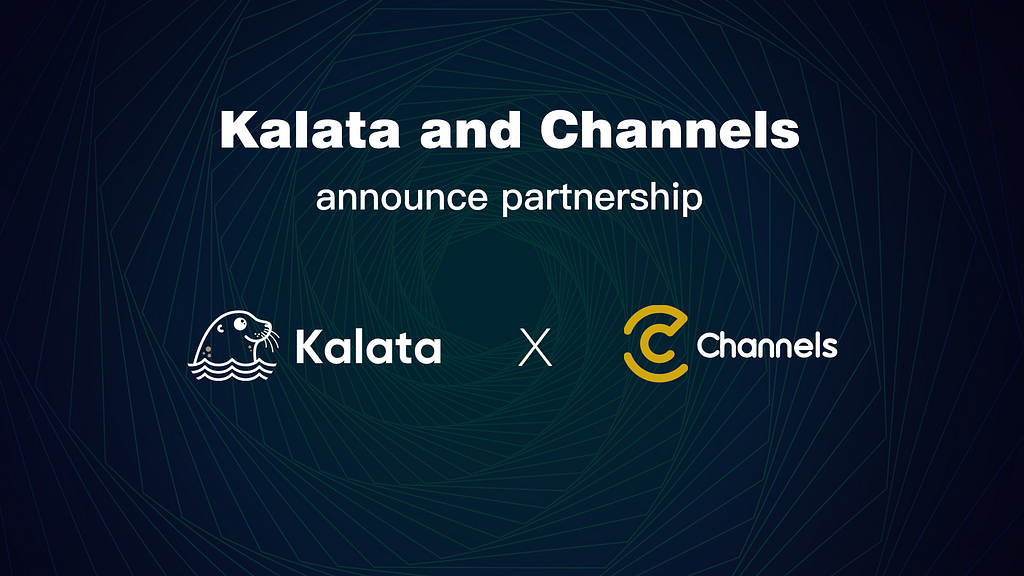 Kalata and Channels
announce partnership

Kalata X Channels